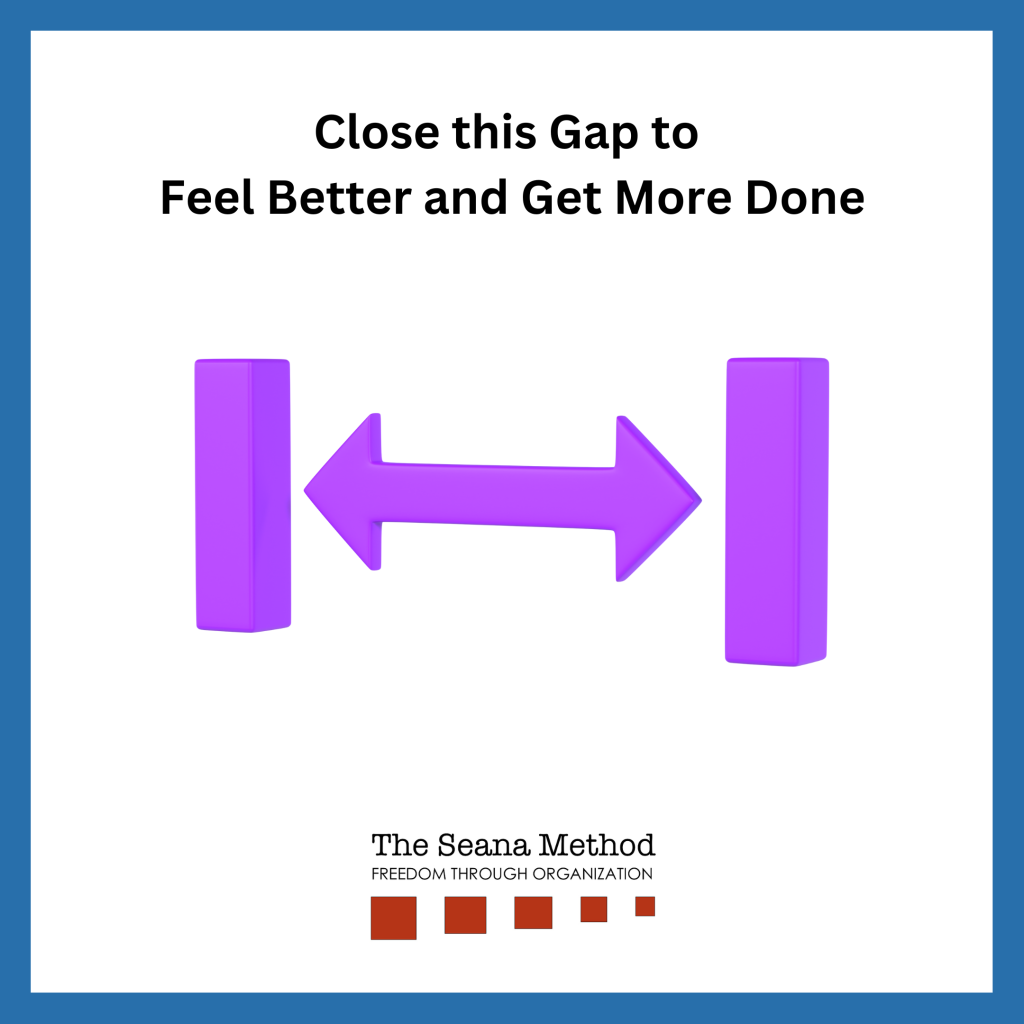 Close this Gap to
Feel Better and Get More Done

The Seana Method
FREEDOM THROUGH ORGANIZATION